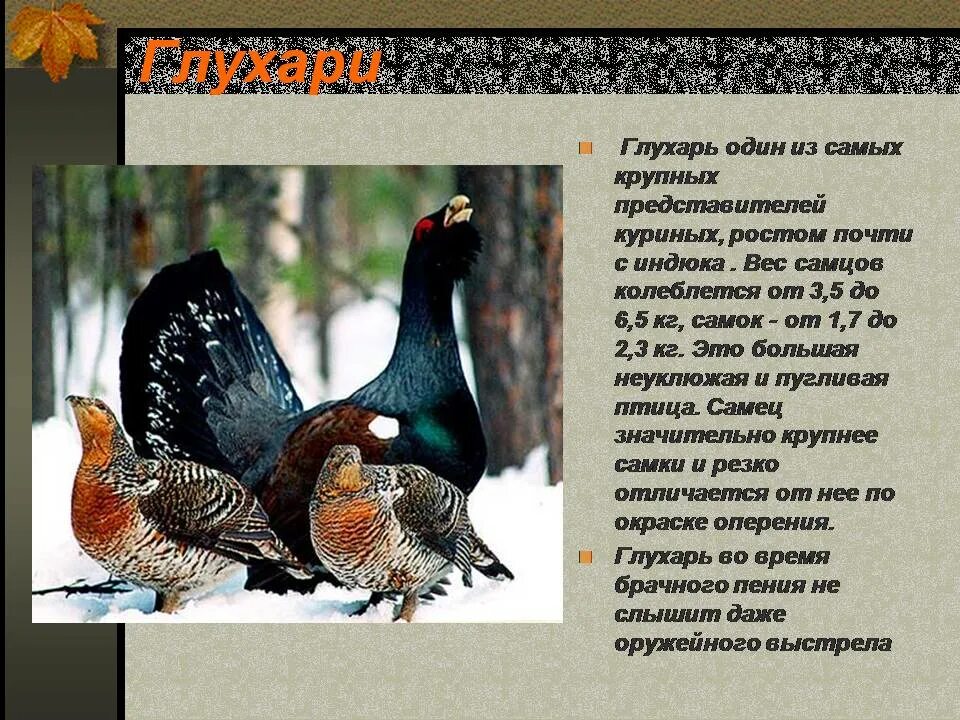 Глухари

Глухарь один из самых крупных представителей куриных, ростом почти с индюка . Вес самцов колеблется от 3,5 до 6,5 кг, самок - от 1,7 до 2,3 кг. Это большая неуклюжая и пугливая птица. Самец значительно крупнее самки и резко отличается от нее по окраске оперения.

Глухарь во время брачного пения не слышит даже оружейного выстрела